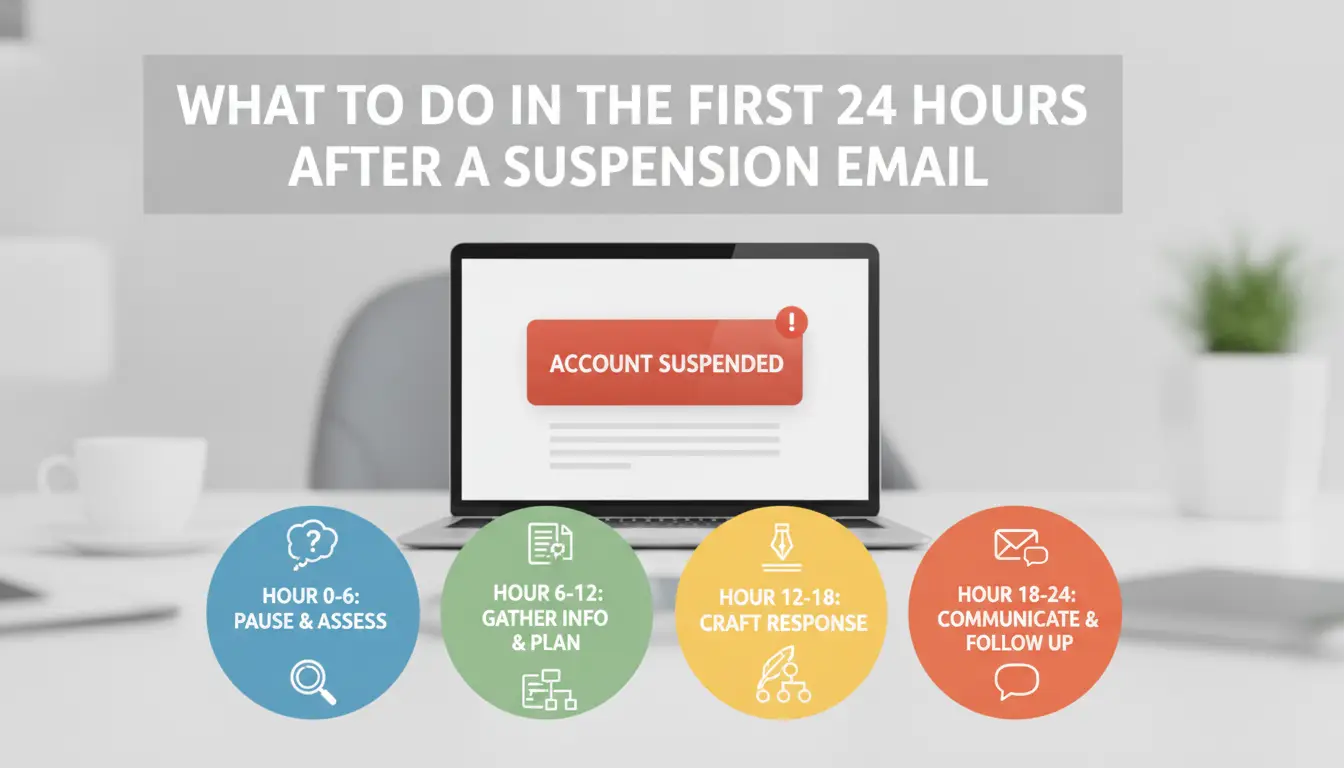 WHAT TO DO IN THE FIRST 24 HOURS AFTER A SUSPENSION EMAIL

ACCOUNT SUSPENDED

HOUR 0-6: PAUSE & ASSESS

HOUR 6-12: GATHER INFO & PLAN

HOUR 12-18: CRAFT RESPONSE

HOUR 18-24: COMMUNICATE & FOLLOW UP